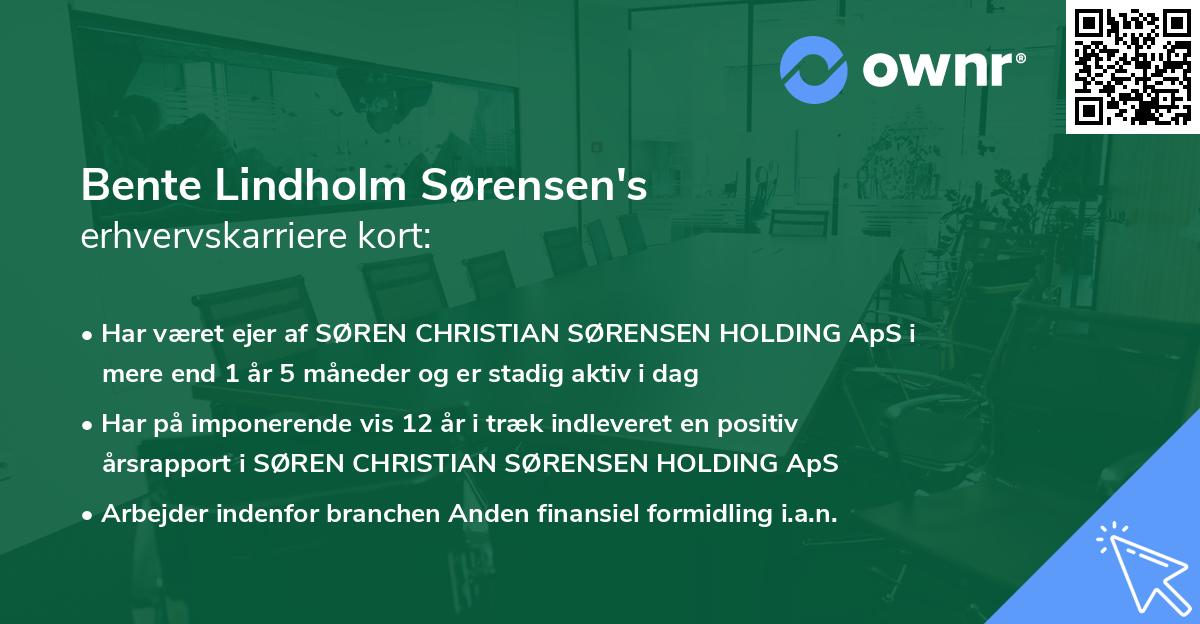 ownr®

Bente Lindholm Sørensen's
erhvervskarriere kort:

• Har været ejer af SØREN CHRISTIAN SØRENSEN HOLDING ApS i mere end 1 år 5 måneder og er stadig aktiv i dag

• Har på imponerende vis 12 år i træk indleveret en positiv årsrapport i SØREN CHRISTIAN SØRENSEN HOLDING ApS

• Arbejder indenfor branchen Anden finansiel formidling i.a.n.